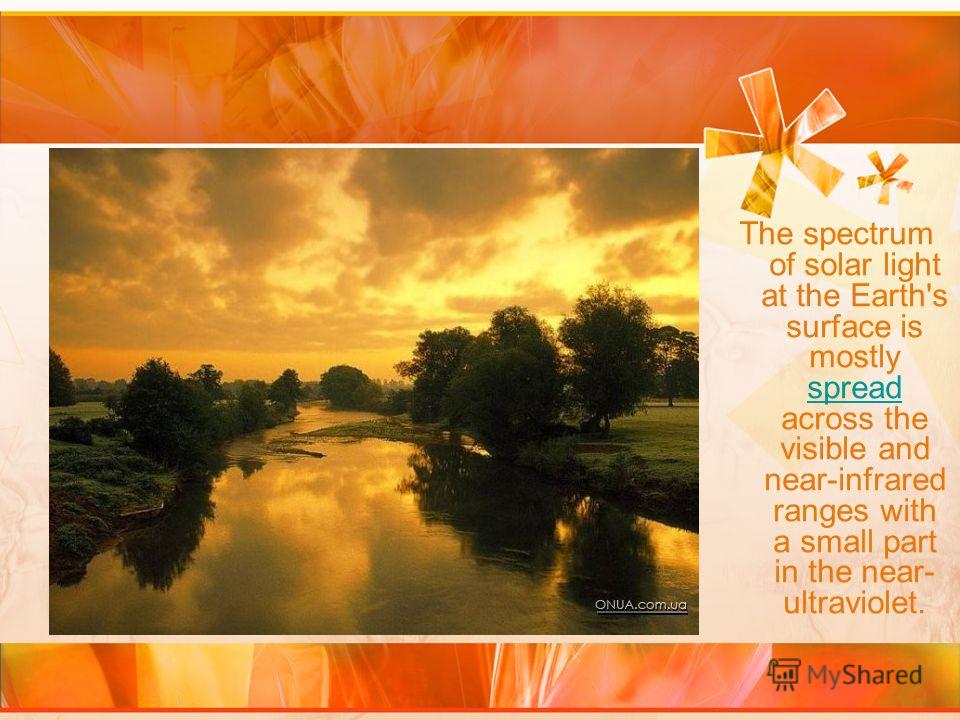 ONUA.com.ua

The spectrum of solar light at the Earth's surface is mostly spread across the visible and near-infrared ranges with a small part in the near-ultraviolet.

MyShared